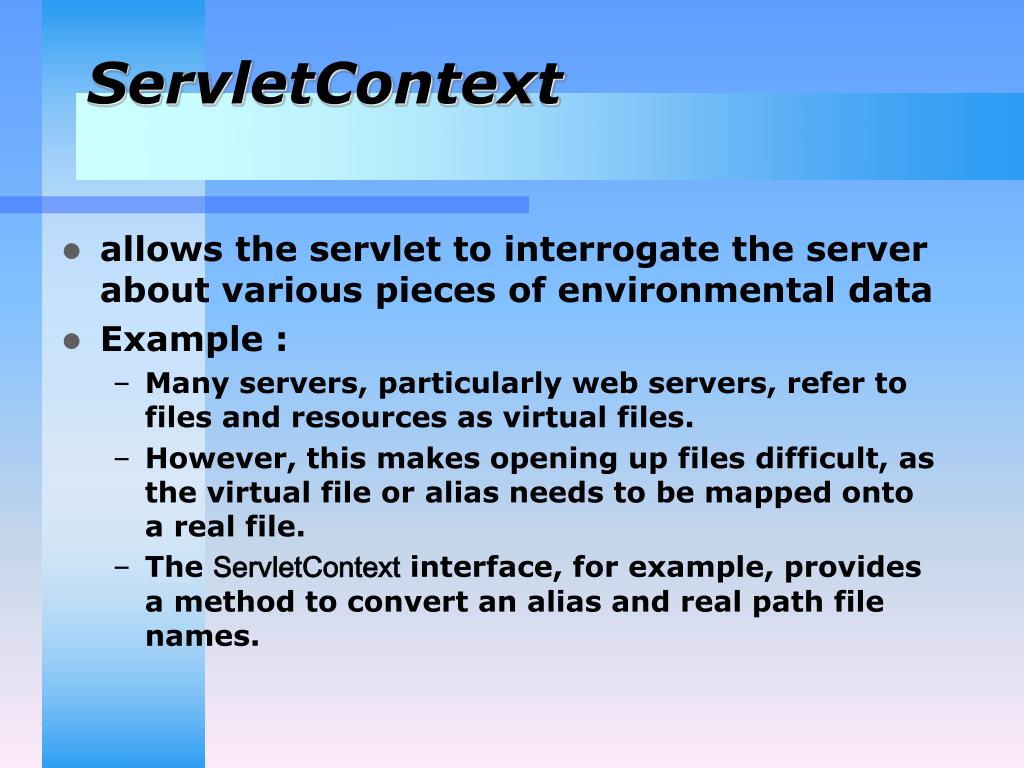 ServletContext

- allows the servlet to interrogate the server about various pieces of environmental data
- Example :
  – Many servers, particularly web servers, refer to files and resources as virtual files.
  – However, this makes opening up files difficult, as the virtual file or alias needs to be mapped onto a real file.
  – The ServletContext interface, for example, provides a method to convert an alias and real path file names.